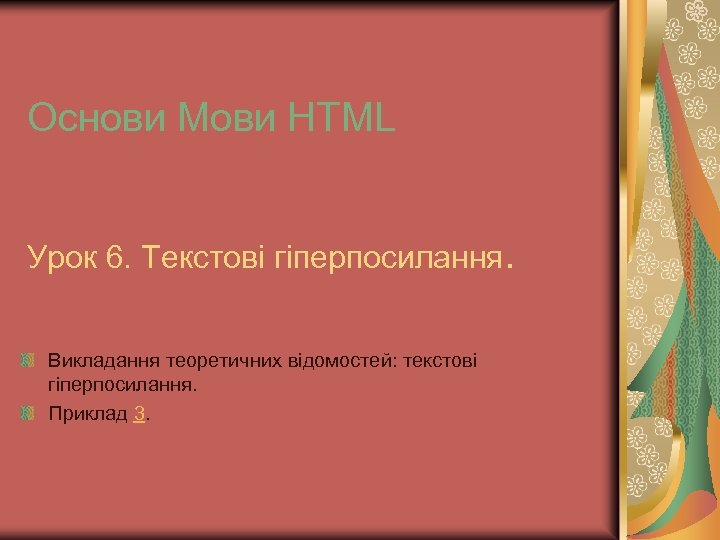 Основи Мови HTML

Урок 6. Текстові гіперпосилання.

Викладання теоретичних відомостей: текстові гіперпосилання.

Приклад 3.